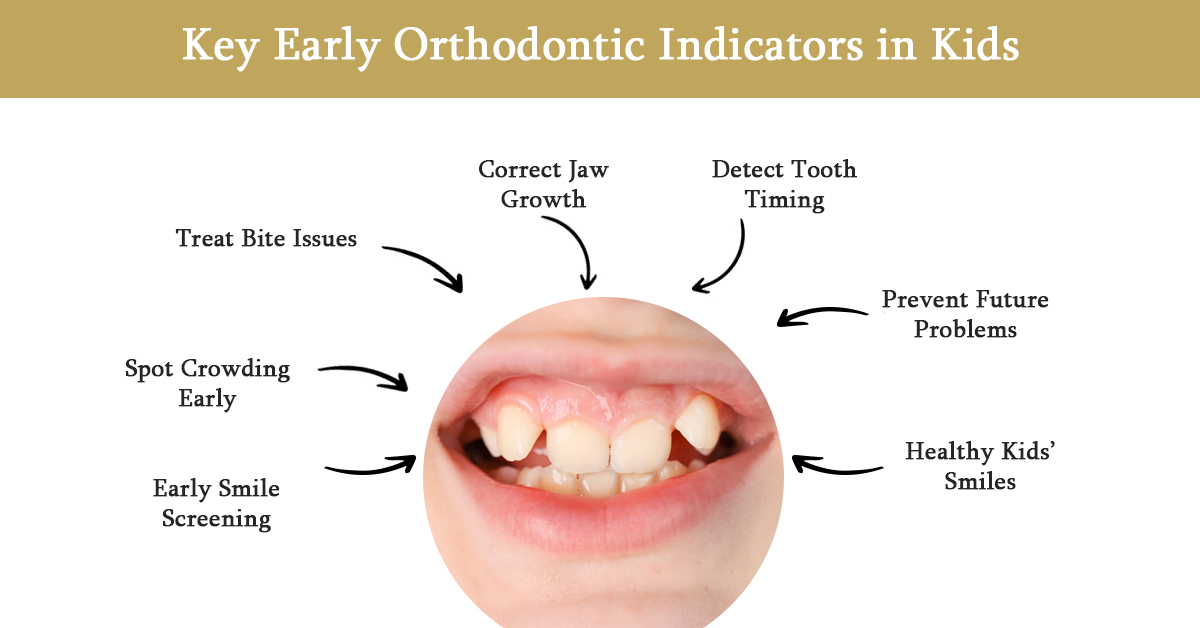 Key Early Orthodontic Indicators in Kids

Correct Jaw Growth

Detect Tooth Timing

Treat Bite Issues

Prevent Future Problems

Spot Crowding Early

Healthy Kids' Smiles

Early Smile Screening